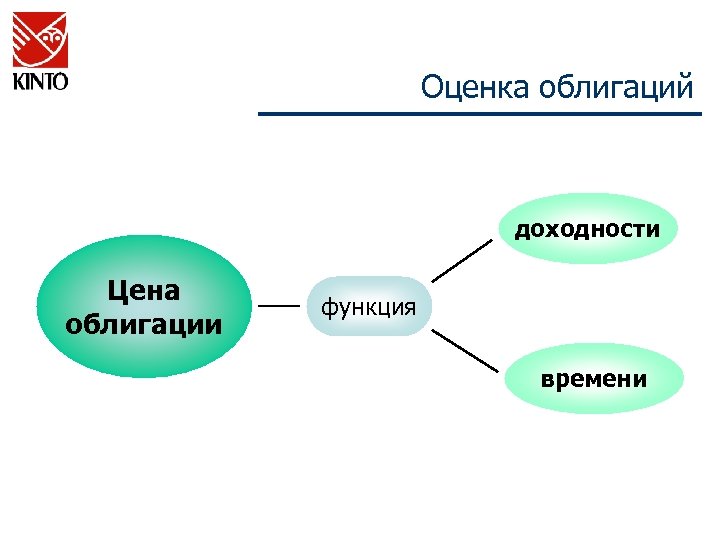 KINTO

Оценка облигаций

Цена облигации

функция

доходности

времени